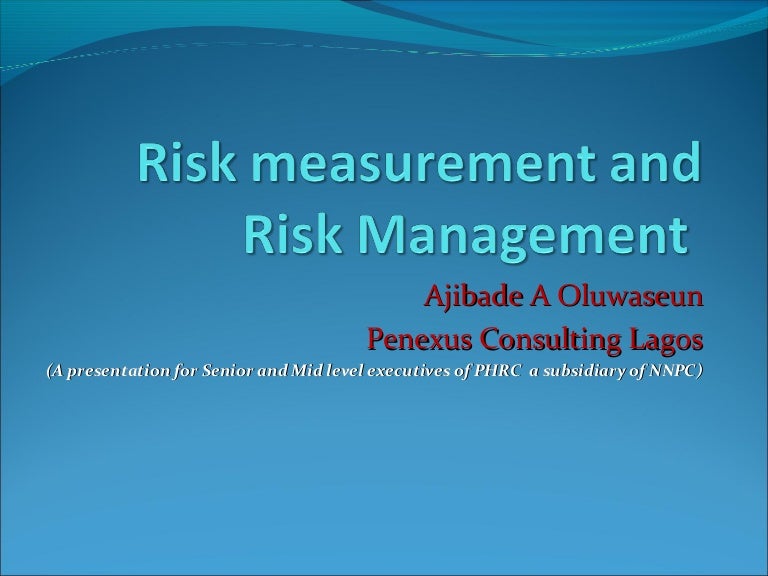 Risk measurement and Risk Management

Ajibade A Oluwaseun

Penexus Consulting Lagos

(A presentation for Senior and Mid level executives of PHRC a subsidiary of NNPC)